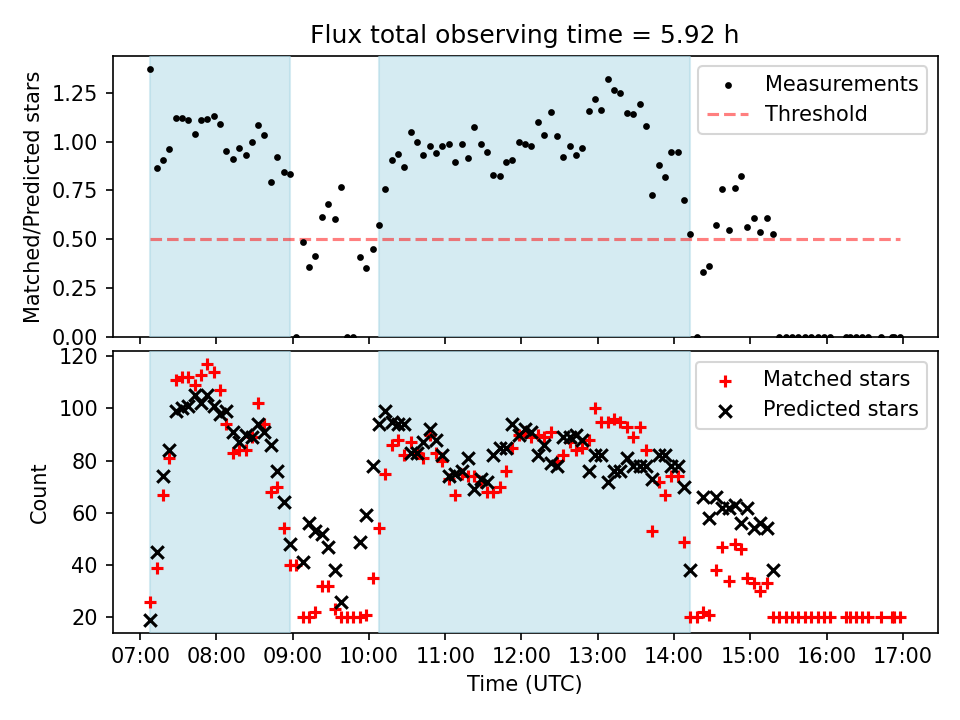 Flux total observing time = 5.92 h

Matched/Predicted stars

1.25
1.00
0.75
0.50
0.25
0.00

Measurements
Threshold

Count

120
100
80
60
40
20

Matched stars
Predicted stars

07:00 08:00 09:00 10:00 11:00 12:00 13:00 14:00 15:00 16:00 17:00

Time (UTC)